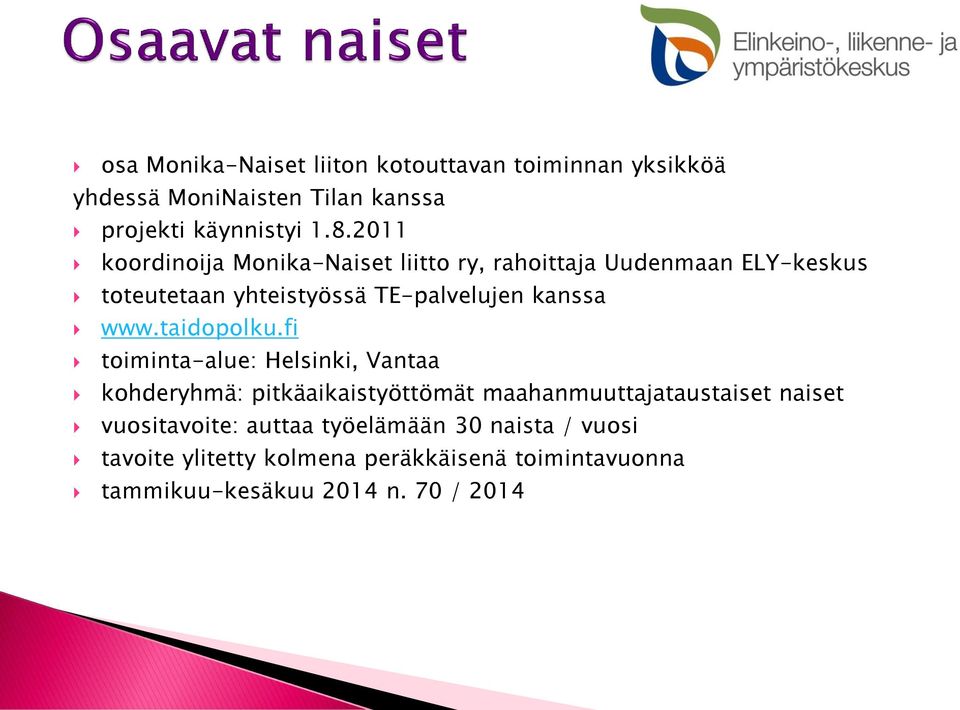 Osaavat naiset

Elinkeino-, liikenne- ja ympäristökeskus

osa Monika-Naiset liiton kotouttavan toiminnan yksikköä yhdessä MoniNaisten Tilan kanssa

projekti käynnistyi 1.8.2011

koordinoija Monika-Naiset liitto ry, rahoittaja Uudenmaan ELY-keskus

toteutetaan yhteistyössä TE-palvelujen kanssa

www.taidopolku.fi

toiminta-alue: Helsinki, Vantaa

kohderyhmä: pitkäaikaistyöttömät maahanmuuttajataustaiset naiset

vuositavoite: auttaa työelämään 30 naista / vuosi

tavoite ylitetty kolmena peräkkäisenä toimintavuonna

tammikuu-kesäkuu 2014 n. 70 / 2014